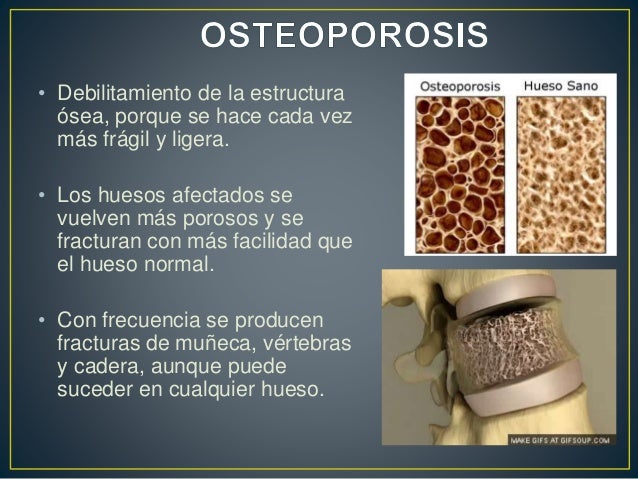 OSTEOPOROSIS

• Debilitamiento de la estructura ósea, porque se hace cada vez más frágil y ligera.

• Los huesos afectados se vuelven más porosos y se fracturan con más facilidad que el hueso normal.

• Con frecuencia se producen fracturas de muñeca, vértebras y cadera, aunque puede suceder en cualquier hueso.

Osteoporosis

Hueso Sano

MAKE GIFS AT GIFSOUP.COM